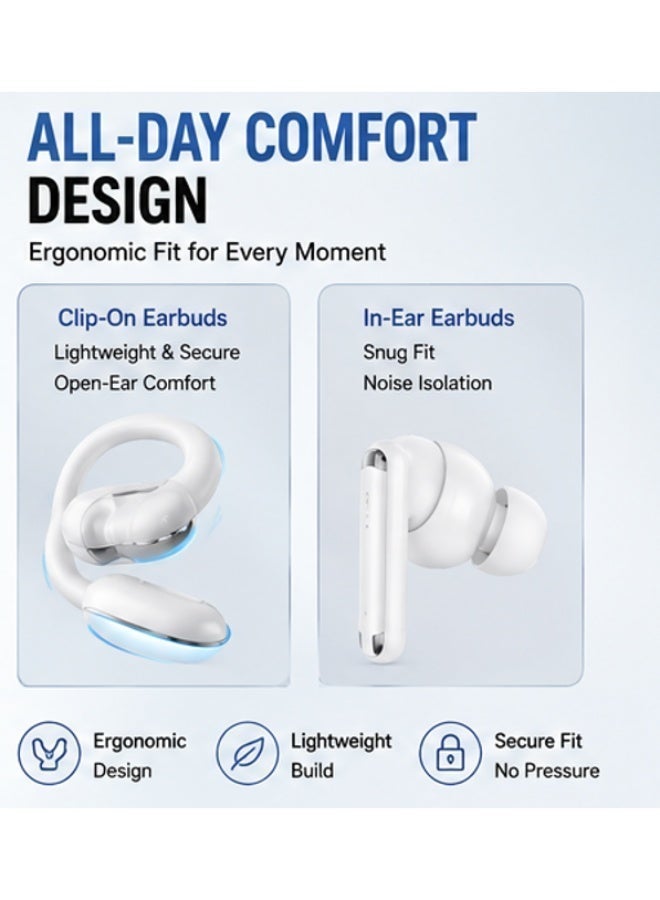 ALL-DAY COMFORT DESIGN

Ergonomic Fit for Every Moment

Clip-On Earbuds
Lightweight & Secure
Open-Ear Comfort

In-Ear Earbuds
Snug Fit
Noise Isolation

Ergonomic
Design

Lightweight
Build

Secure Fit
No Pressure